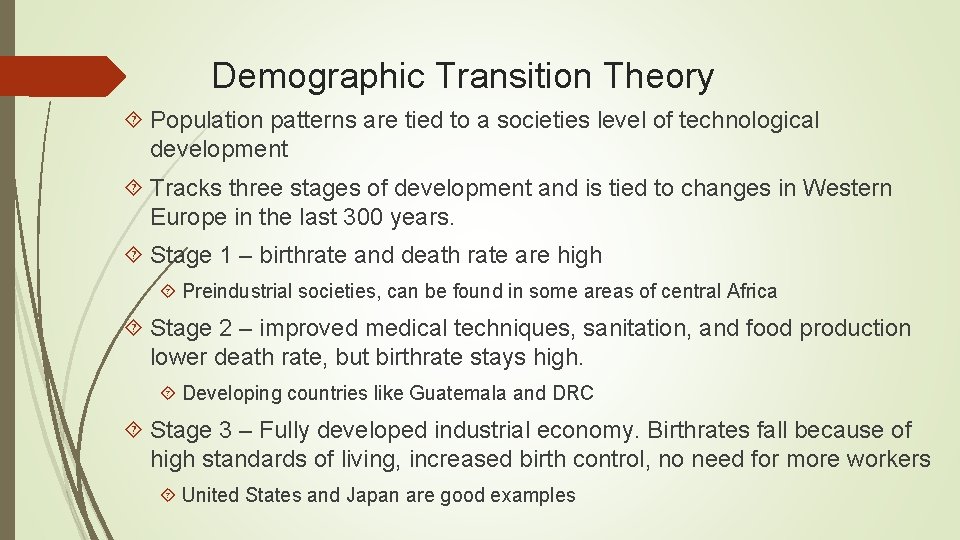 Demographic Transition Theory

Population patterns are tied to a societies level of technological development

Tracks three stages of development and is tied to changes in Western Europe in the last 300 years.

Stage 1 – birthrate and death rate are high

Preindustrial societies, can be found in some areas of central Africa

Stage 2 – improved medical techniques, sanitation, and food production lower death rate, but birthrate stays high.

Developing countries like Guatemala and DRC

Stage 3 – Fully developed industrial economy. Birthrates fall because of high standards of living, increased birth control, no need for more workers

United States and Japan are good examples